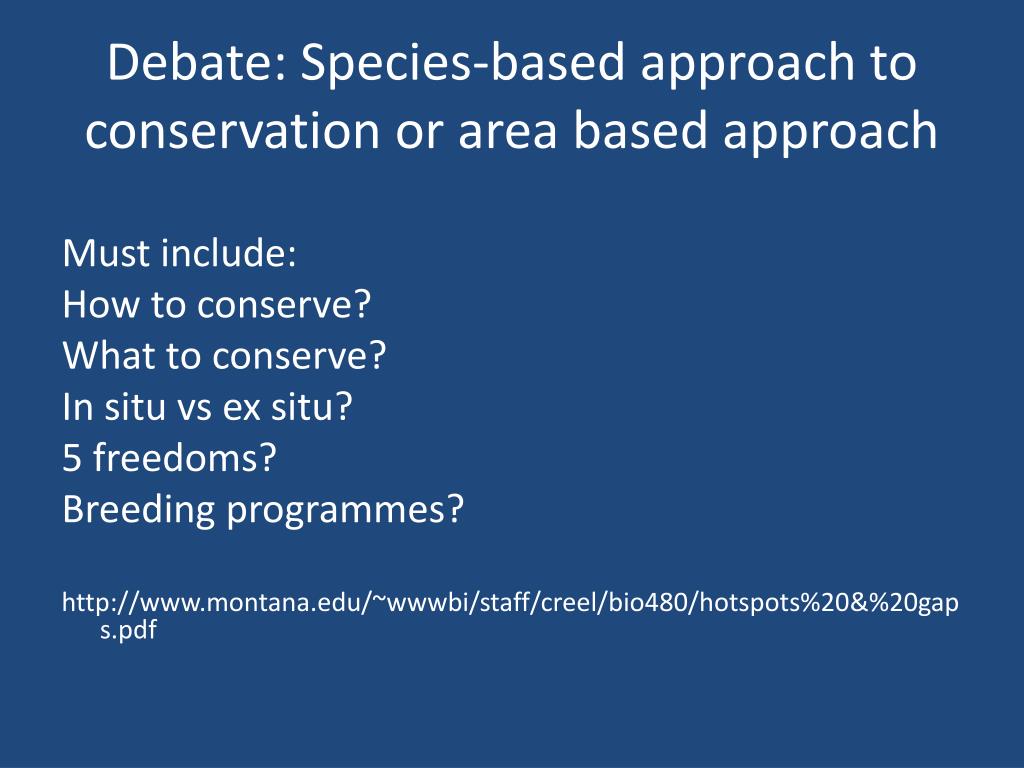 Debate: Species-based approach to conservation or area based approach

Must include:
How to conserve?
What to conserve?
In situ vs ex situ?
5 freedoms?
Breeding programmes?

http://www.montana.edu/~wwwbi/staff/creel/bio480/hotspots%20&%20gaps.pdf